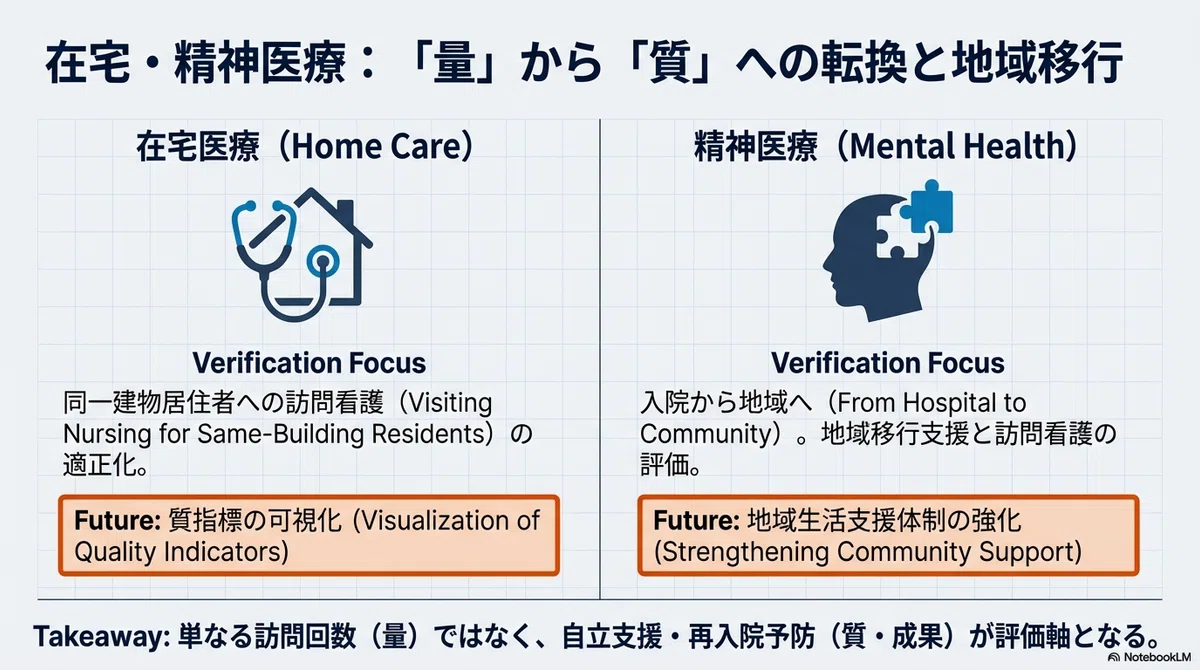 在宅・精神医療：「量」から「質」への転換と地域移行

在宅医療（Home Care）

Verification Focus

同一建物居住者への訪問看護（Visiting Nursing for Same-Building Residents）の適正化。

Future: 質指標の可視化 (Visualization of Quality Indicators)

精神医療（Mental Health）

Verification Focus

入院から地域へ（From Hospital to Community）。地域移行支援と訪問看護の評価。

Future: 地域生活支援体制の強化 (Strengthening Community Support)

Takeaway: 単なる訪問回数（量）ではなく、自立支援・再入院予防（質・成果）が評価軸となる。

NotebookLM